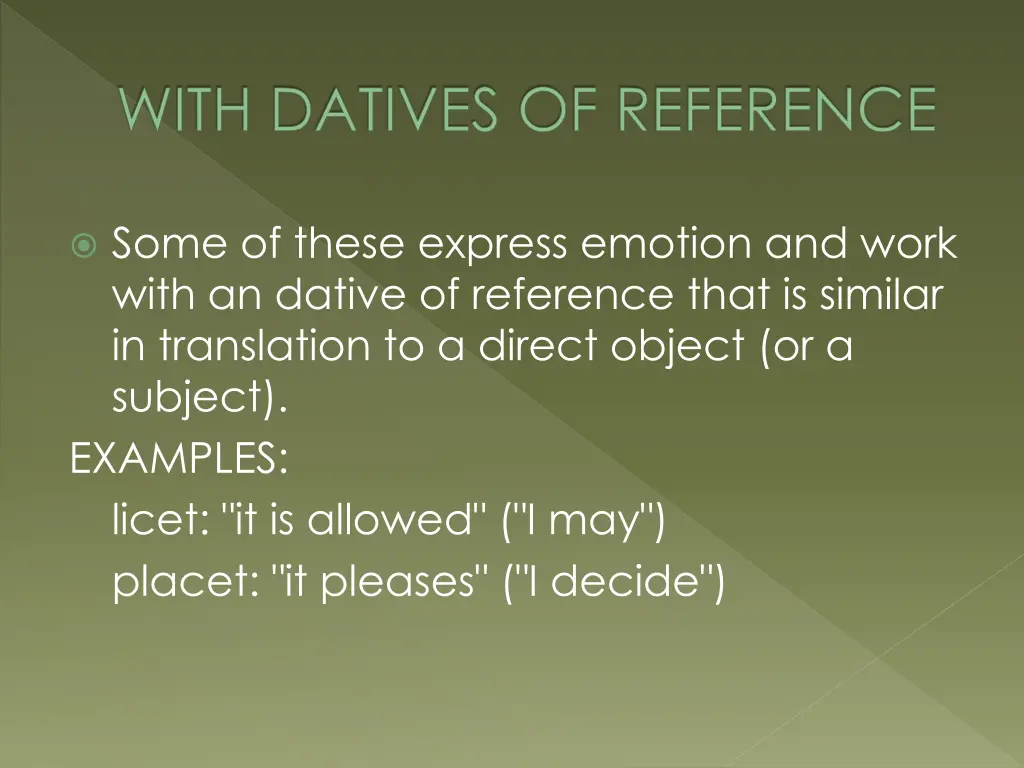 WITH DATIVES OF REFERENCE

Some of these express emotion and work with an dative of reference that is similar in translation to a direct object (or a subject).

EXAMPLES:
licet: "it is allowed" ("I may")
placet: "it pleases" ("I decide")